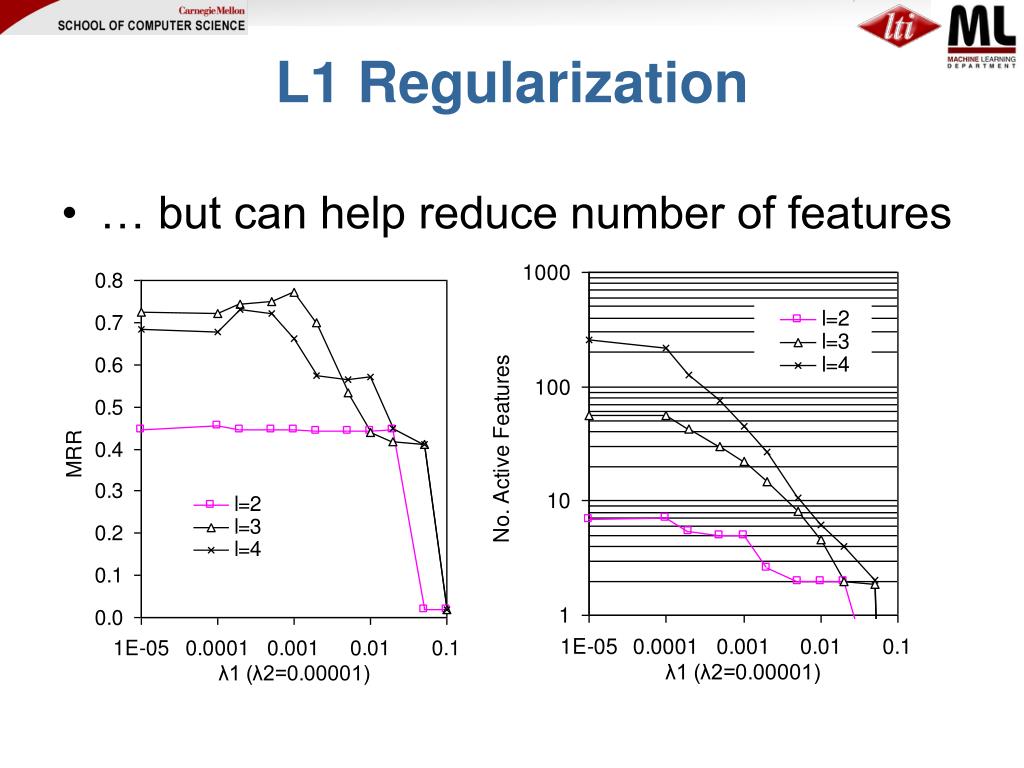 Carnegie Mellon
SCHOOL OF COMPUTER SCIENCE

lti

ML
MACHINE LEARNING DEPARTMENT

L1 Regularization

• … but can help reduce number of features

0.8
0.7
0.6
0.5
0.4
0.3
0.2
0.1
0.0
MRR
l=2
l=3
l=4
1E-05 0.0001 0.001 0.01 0.1
λ1 (λ2=0.00001)

1000
100
10
1
No. Active Features
l=2
l=3
l=4
1E-05 0.0001 0.001 0.01 0.1
λ1 (λ2=0.00001)